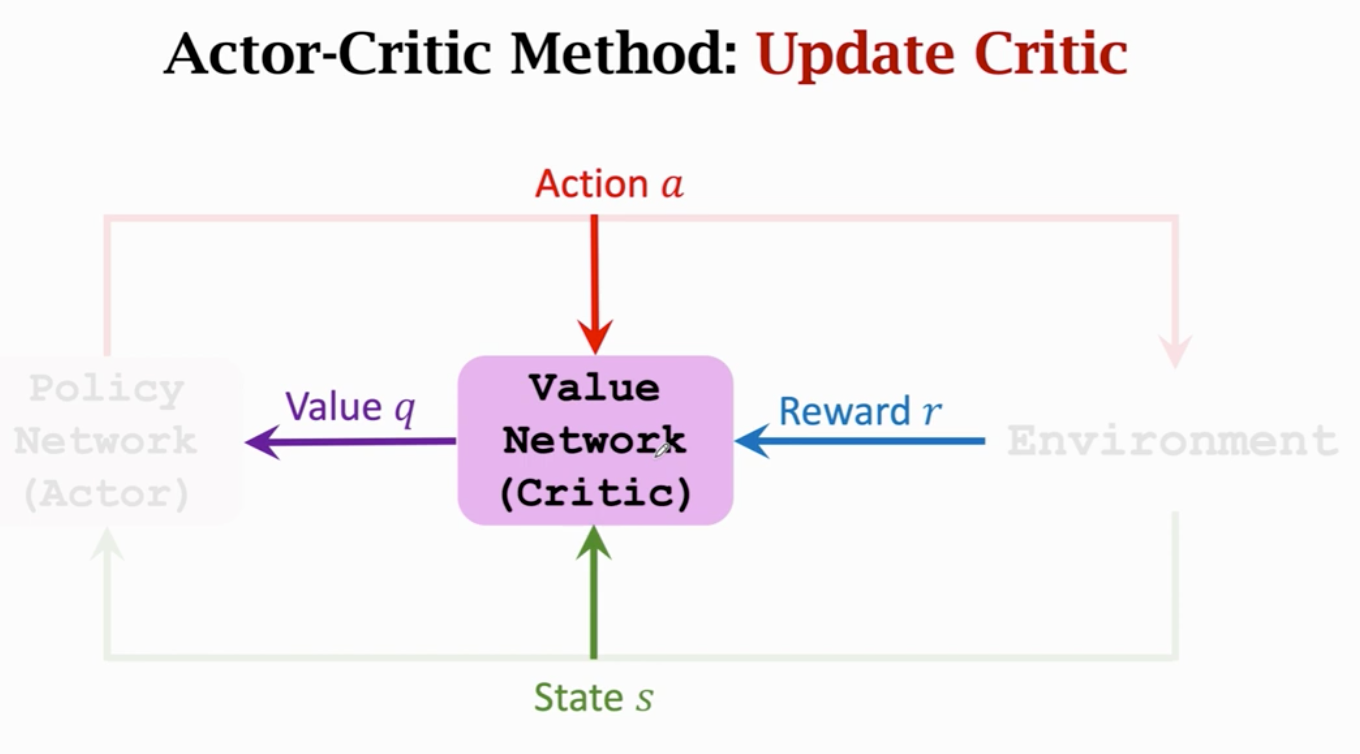 Actor-Critic Method: Update Critic

Action $a$

Policy Network (Actor)

Value $q$

Value Network (Critic)

Reward $r$

Environment

State $s$